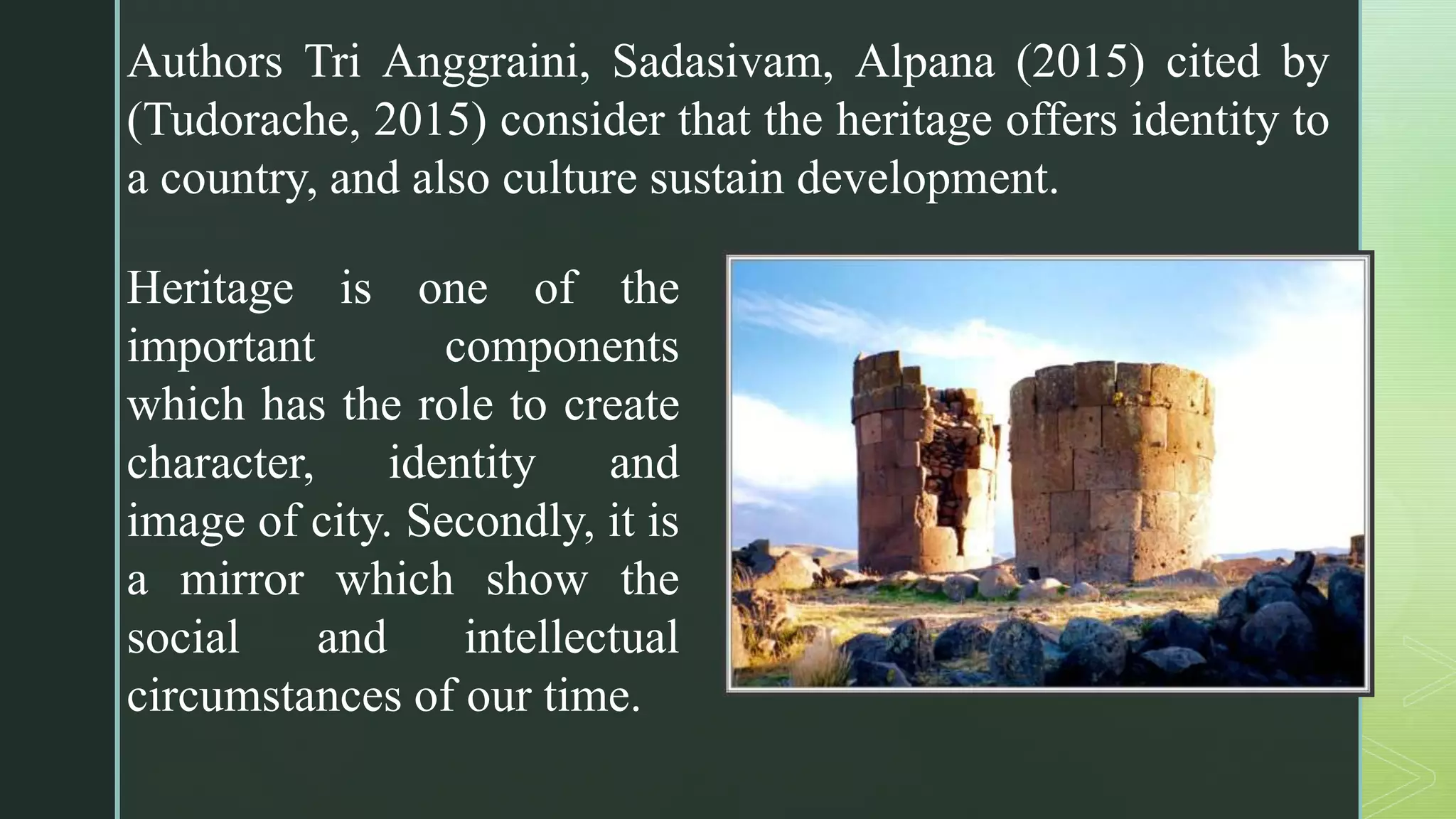 Authors Tri Anggraini, Sadasivam, Alpana (2015) cited by (Tudorache, 2015) consider that the heritage offers identity to a country, and also culture sustain development.

Heritage is one of the important components which has the role to create character, identity and image of city. Secondly, it is a mirror which show the social and intellectual circumstances of our time.